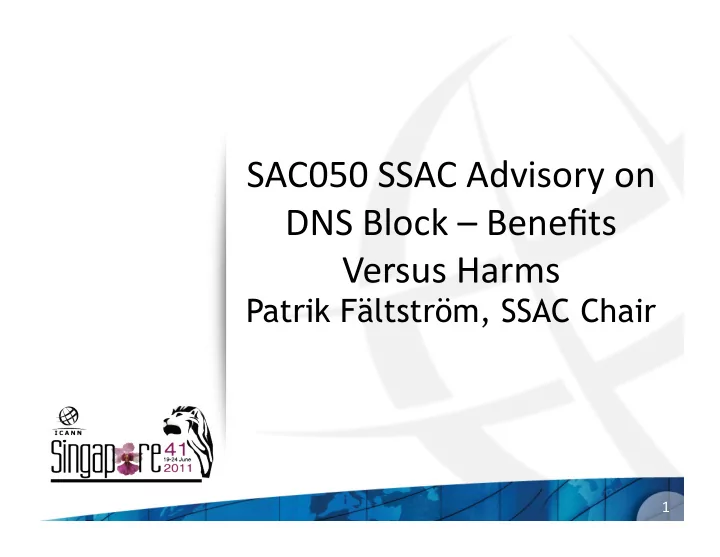 SAC050 SSAC Advisory on DNS Block – Benefits Versus Harms

Patrik Fältström, SSAC Chair

ICANN

Singapore 41

19-24 June 2011

1